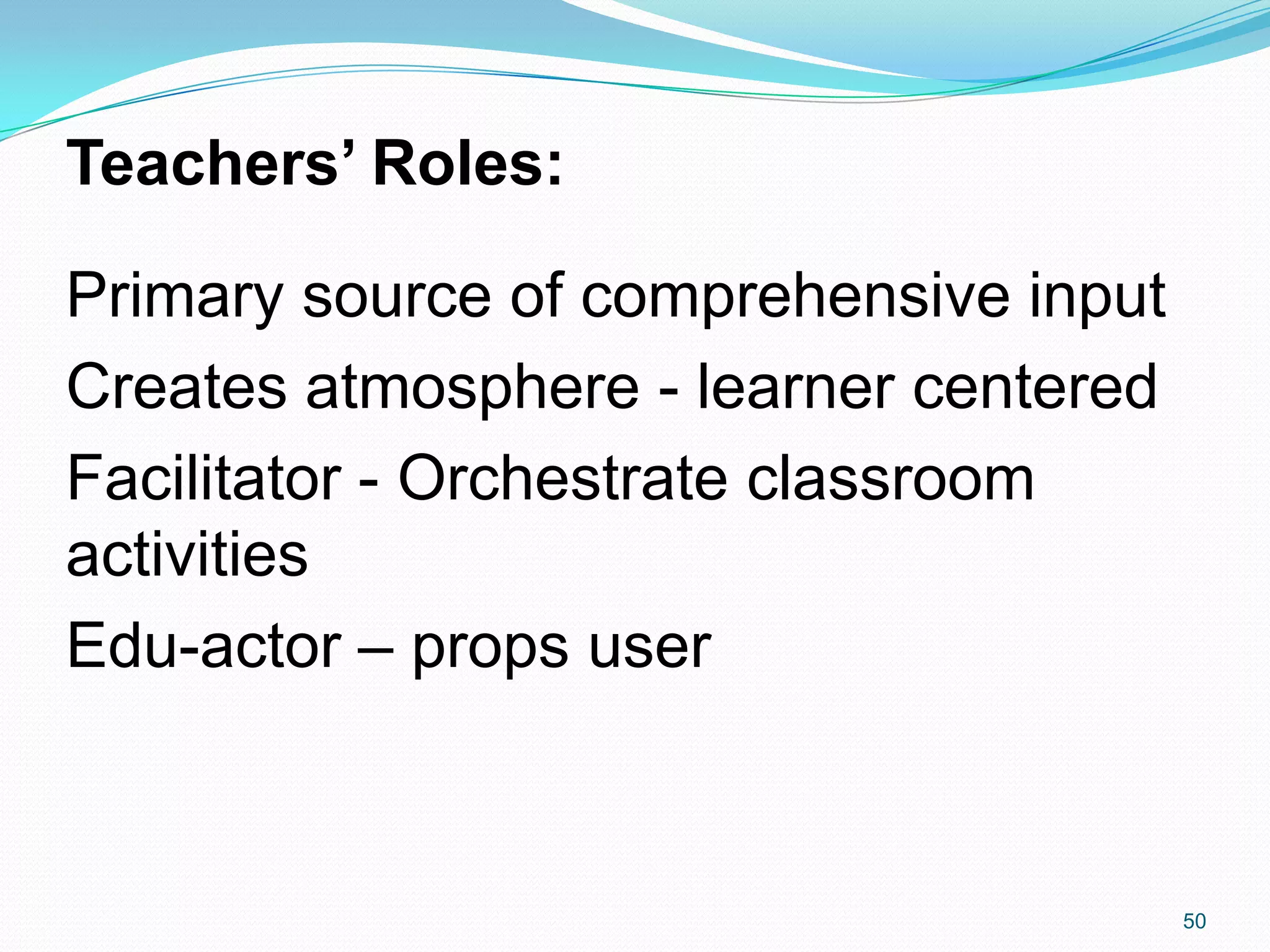 Teachers’ Roles:

Primary source of comprehensive input

Creates atmosphere - learner centered

Facilitator - Orchestrate classroom activities

Edu-actor – props user

50